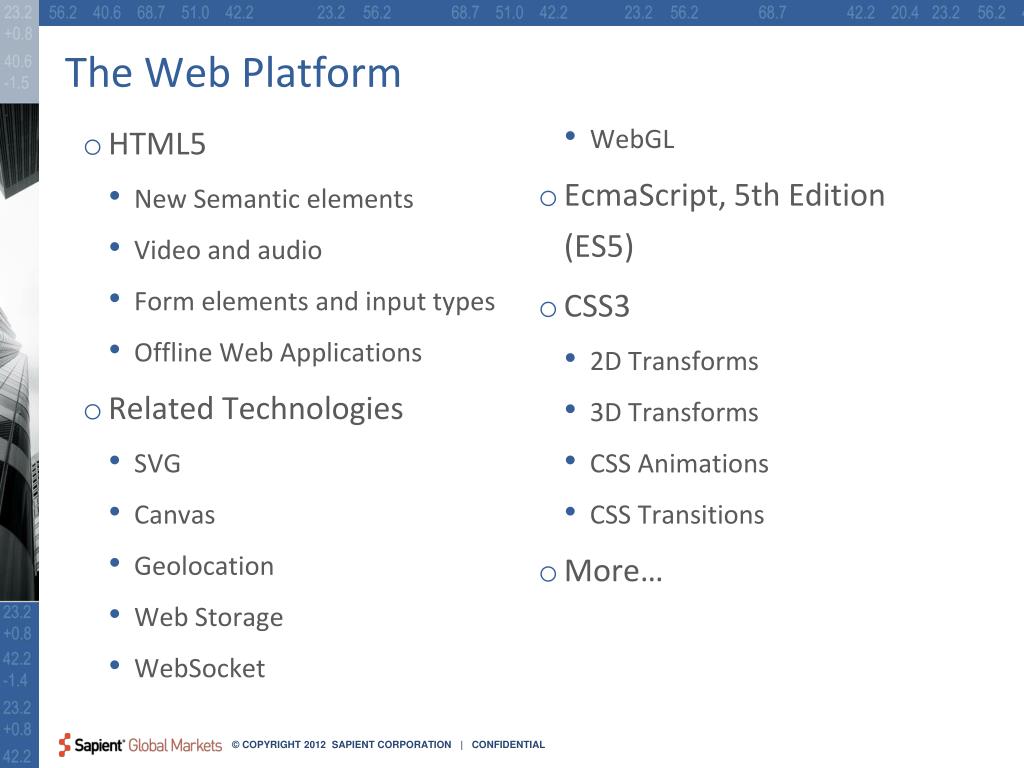 23.2 56.2 40.6 68.7 51.0 42.2 23.2 56.2 68.7 51.0 42.2 23.2 56.2 68.7 42.2 20.4 23.2 56.2
+0.8
40.6
-1.5

The Web Platform

o HTML5
• New Semantic elements
• Video and audio
• Form elements and input types
• Offline Web Applications
o Related Technologies
• SVG
• Canvas
• Geolocation
• Web Storage
• WebSocket
• WebGL
o EcmaScript, 5th Edition (ES5)
o CSS3
• 2D Transforms
• 3D Transforms
• CSS Animations
• CSS Transitions
o More…

23.2
+0.8
42.2
-1.4
23.2
+0.8
42.2

Sapient Global Markets © COPYRIGHT 2012 SAPIENT CORPORATION | CONFIDENTIAL